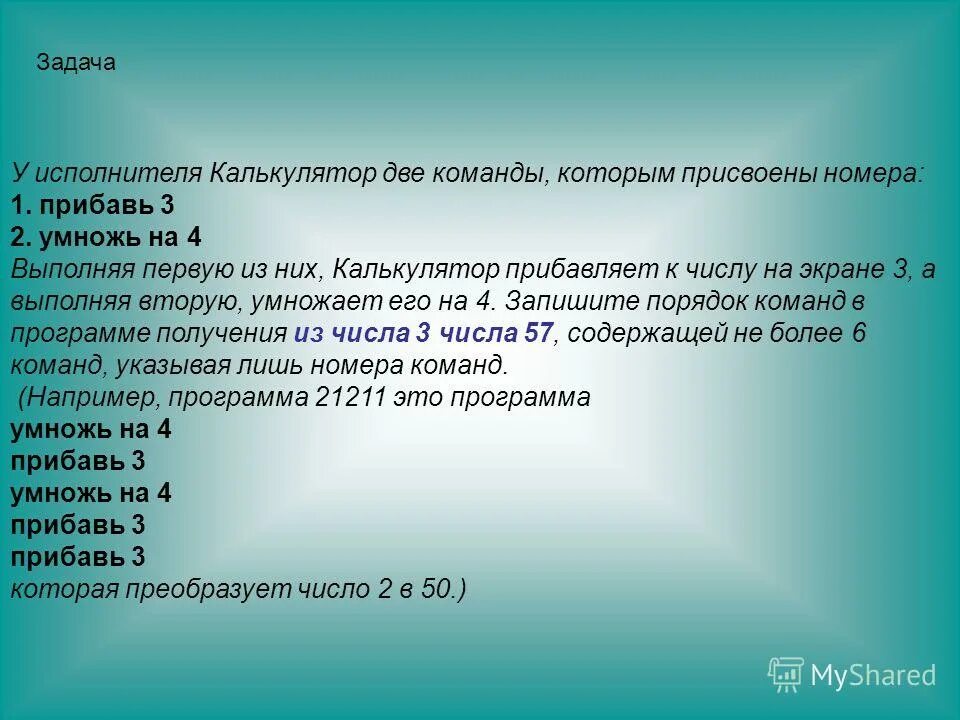 Задача

У исполнителя Калькулятор две команды, которым присвоены номера:
1. прибавь 3
2. умножь на 4
Выполняя первую из них, Калькулятор прибавляет к числу на экране 3, а выполняя вторую, умножает его на 4. Запишите порядок команд в программе получения из числа 3 числа 57, содержащей не более 6 команд, указывая лишь номера команд.
(Например, программа 21211 это программа
умножь на 4
прибавь 3
умножь на 4
прибавь 3
прибавь 3
которая преобразует число 2 в 50.)

MyShared